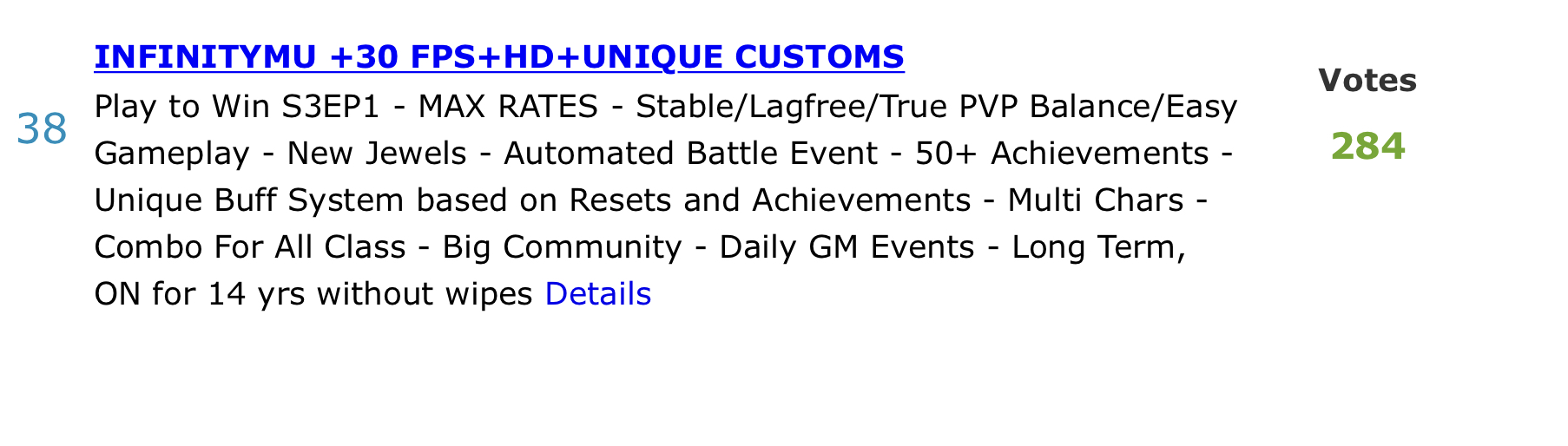 38

INFINITYMU +30 FPS+HD+UNIQUE CUSTOMS

Play to Win S3EP1 - MAX RATES - Stable/Lagfree/True PVP Balance/Easy Gameplay - New Jewels - Automated Battle Event - 50+ Achievements - Unique Buff System based on Resets and Achievements - Multi Chars - Combo For All Class - Big Community - Daily GM Events - Long Term, ON for 14 yrs without wipes Details

Votes

284